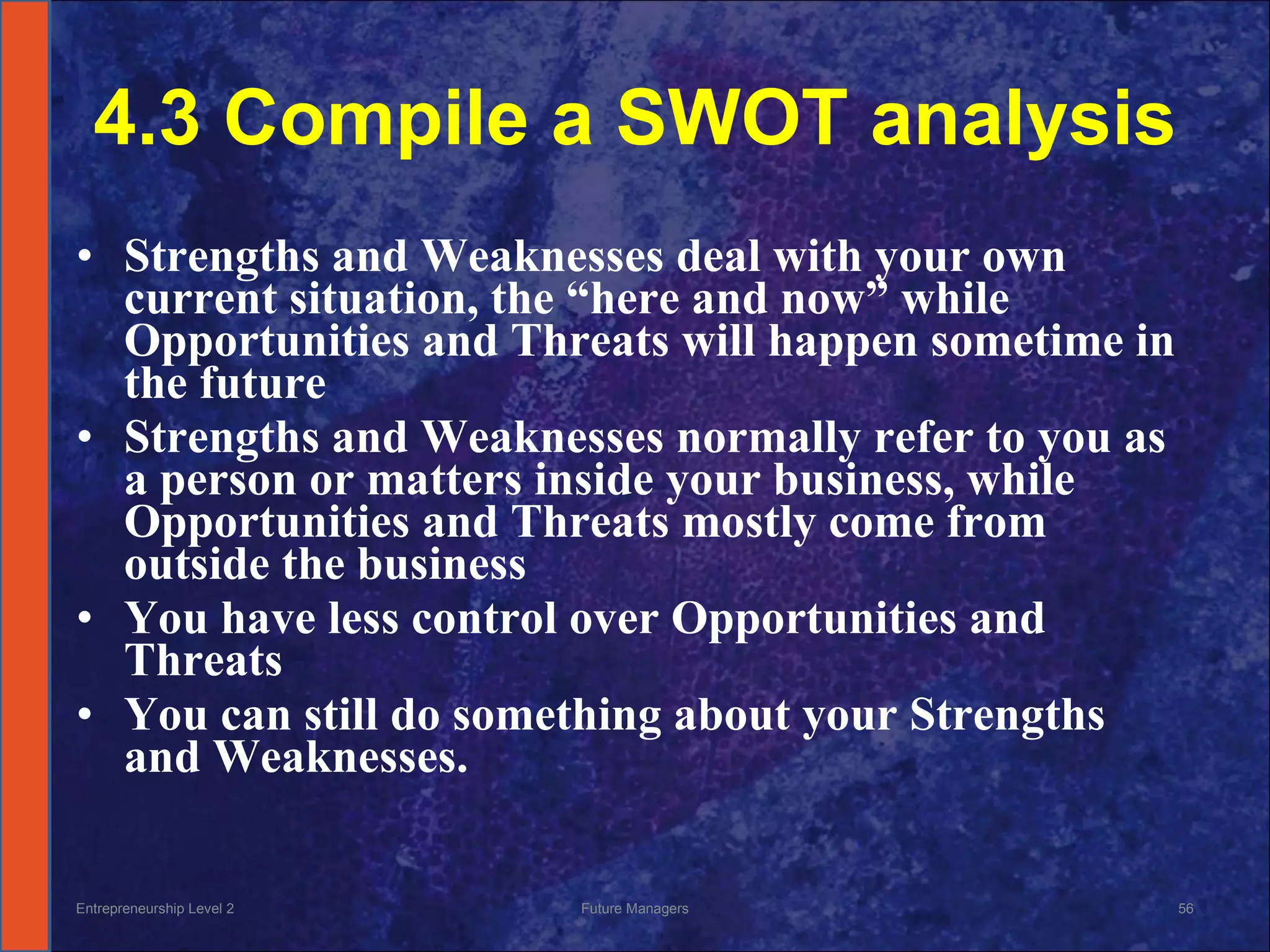 4.3 Compile a SWOT analysis

• Strengths and Weaknesses deal with your own current situation, the “here and now” while Opportunities and Threats will happen sometime in the future
• Strengths and Weaknesses normally refer to you as a person or matters inside your business, while Opportunities and Threats mostly come from outside the business
• You have less control over Opportunities and Threats
• You can still do something about your Strengths and Weaknesses.

Entrepreneurship Level 2
Future Managers
56